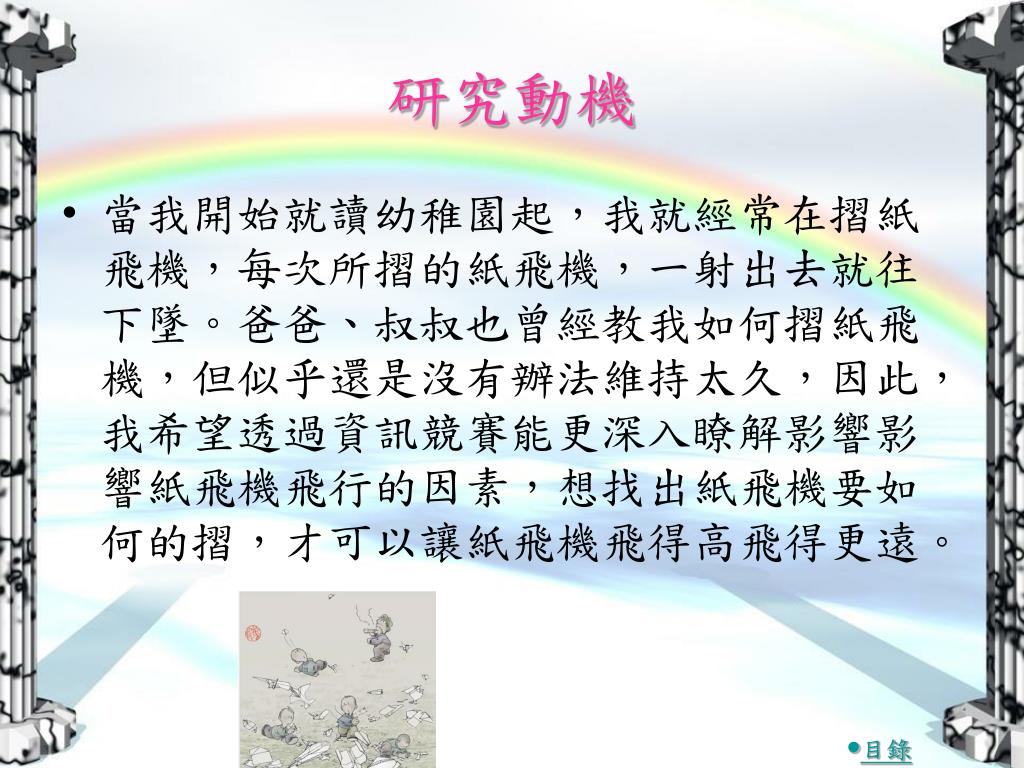 研究動機

• 當我開始就讀幼稚園起，我就經常在摺紙飛機，每次所摺的紙飛機，一射出去就往下墜。爸爸、叔叔也曾經教我如何摺紙飛機，但似乎還是沒有辦法維持太久，因此，我希望透過資訊競賽能更深入瞭解影響影響紙飛機飛行的因素，想找出紙飛機要如何的摺，才可以讓紙飛機飛得高飛得更遠。

•目錄